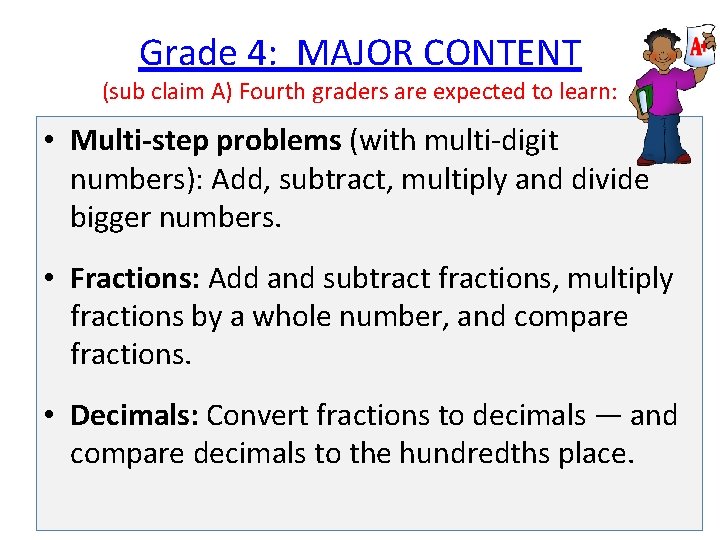 Grade 4: MAJOR CONTENT

(sub claim A) Fourth graders are expected to learn:

A+

• Multi-step problems (with multi-digit numbers): Add, subtract, multiply and divide bigger numbers.

• Fractions: Add and subtract fractions, multiply fractions by a whole number, and compare fractions.

• Decimals: Convert fractions to decimals — and compare decimals to the hundredths place.